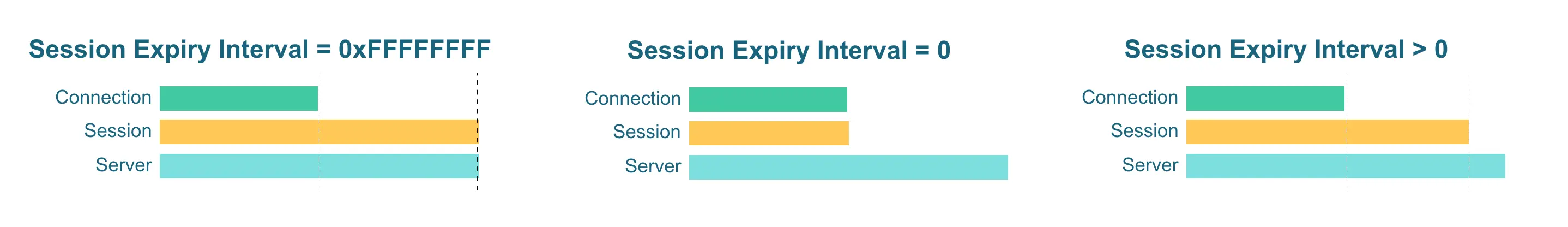 Session Expiry Interval = 0xFFFFFFFF

Connection
Session
Server

Session Expiry Interval = 0

Connection
Session
Server

Session Expiry Interval > 0

Connection
Session
Server